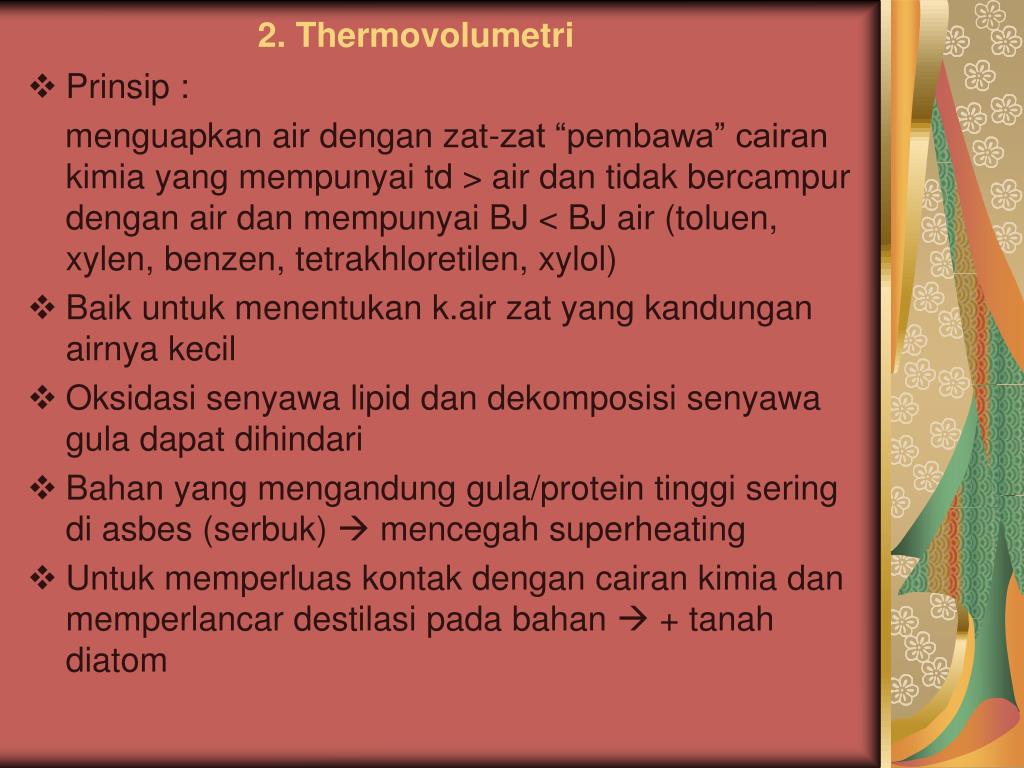 2. Thermovolumetri

❖ Prinsip :

menguapkan air dengan zat-zat “pembawa” cairan kimia yang mempunyai td > air dan tidak bercampur dengan air dan mempunyai BJ < BJ air (toluen, xylen, benzen, tetrakhloretilen, xylol)

❖ Baik untuk menentukan k.air zat yang kandungan airnya kecil

❖ Oksidasi senyawa lipid dan dekomposisi senyawa gula dapat dihindari

❖ Bahan yang mengandung gula/protein tinggi sering di asbes (serbuk) → mencegah superheating

❖ Untuk memperluas kontak dengan cairan kimia dan memperlancar destilasi pada bahan → + tanah diatom